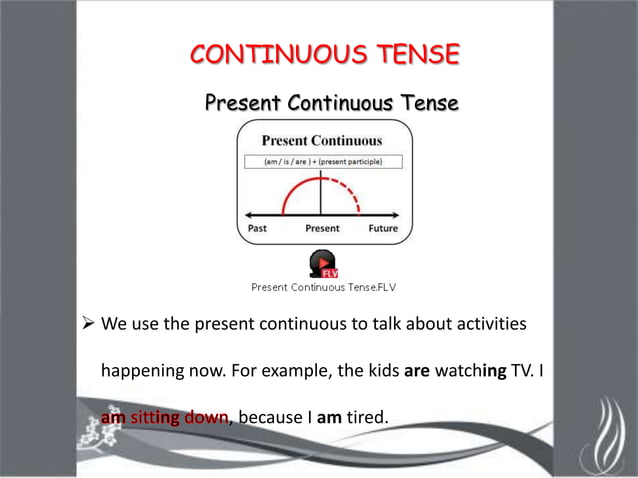 CONTINUOUS TENSE

Present Continuous Tense

Present Continuous

(am / is / are ) + (present participle)

Past Present Future

FLV

Present Continuous Tense.FLV

➢ We use the present continuous to talk about activities happening now. For example, the kids are watching TV. I am sitting down, because I am tired.